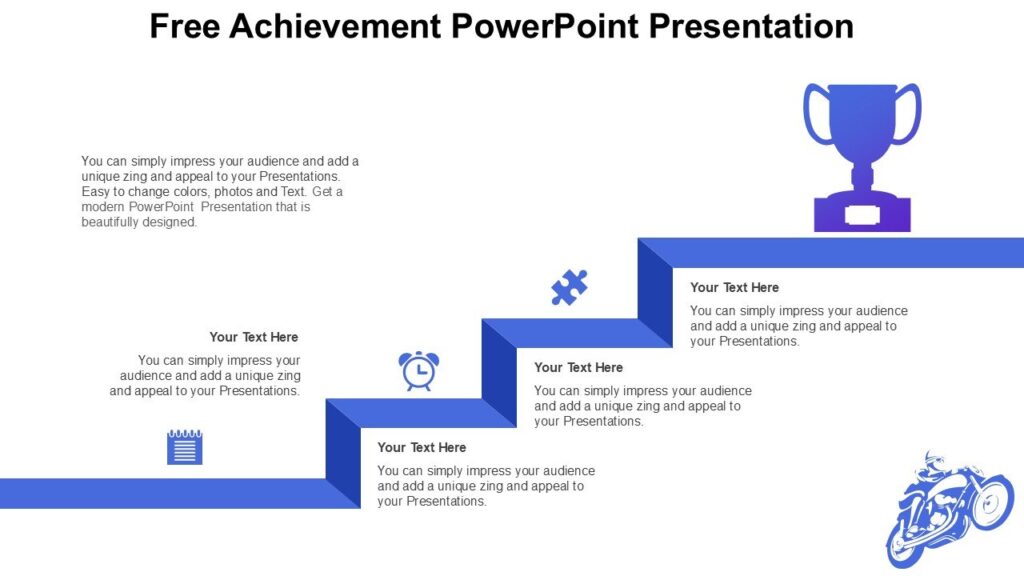 Free Achievement PowerPoint Presentation

You can simply impress your audience and add a unique zing and appeal to your Presentations. Easy to change colors, photos and Text. Get a modern PowerPoint  Presentation that is beautifully designed.

Your Text Here

You can simply impress your audience and add a unique zing and appeal to your Presentations.

Your Text Here

You can simply impress your audience and add a unique zing and appeal to your Presentations.

Your Text Here

You can simply impress your audience and add a unique zing and appeal to your Presentations.

Your Text Here

You can simply impress your audience and add a unique zing and appeal to your Presentations.